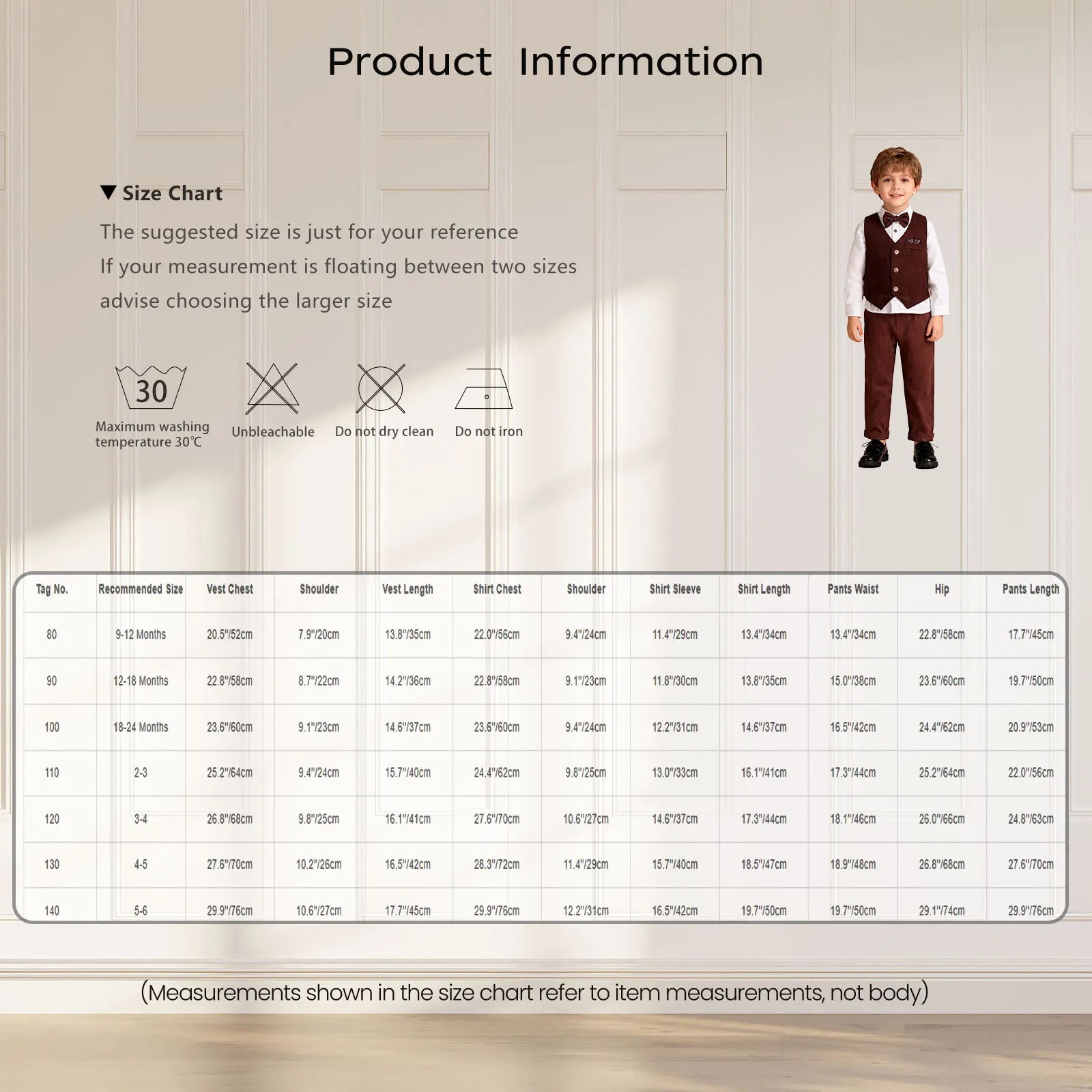 Product Information

▼ Size Chart

The suggested size is just for your reference

If your measurement is floating between two sizes

advise choosing the larger size

30
Maximum washing temperature 30℃

Unbleachable

Do not dry clean

Do not iron

| Tag No. | Recommended Size | Vest Chest | Shoulder | Vest Length | Shirt Chest | Shoulder | Shirt Sleeve | Shirt Length | Pants Waist | Hip | Pants Length |
|---|---|---|---|---|---|---|---|---|---|---|---|
| 80 | 9-12 Months | 20.5"/52cm | 7.9"/20cm | 13.8"/35cm | 22.0"/56cm | 9.4"/24cm | 11.4"/29cm | 13.4"/34cm | 13.4"/34cm | 22.8"/58cm | 17.7"/45cm |
| 90 | 12-18 Months | 22.8"/58cm | 8.7"/22cm | 14.2"/36cm | 22.8"/58cm | 9.1"/23cm | 11.8"/30cm | 13.8"/35cm | 15.0"/38cm | 23.6"/60cm | 19.7"/50cm |
| 100 | 18-24 Months | 23.6"/60cm | 9.1"/23cm | 14.6"/37cm | 23.6"/60cm | 9.4"/24cm | 12.2"/31cm | 14.6"/37cm | 16.5"/42cm | 24.4"/62cm | 20.9"/53cm |
| 110 | 2-3 | 25.2"/64cm | 9.4"/24cm | 15.7"/40cm | 24.4"/62cm | 9.8"/25cm | 13.0"/33cm | 16.1"/41cm | 17.3"/44cm | 25.2"/64cm | 22.0"/56cm |
| 120 | 3-4 | 26.8"/68cm | 9.8"/25cm | 16.1"/41cm | 27.6"/70cm | 10.6"/27cm | 14.6"/37cm | 17.3"/44cm | 18.1"/46cm | 26.0"/66cm | 24.8"/63cm |
| 130 | 4-5 | 27.6"/70cm | 10.2"/26cm | 16.5"/42cm | 28.3"/72cm | 11.4"/29cm | 15.7"/40cm | 18.5"/47cm | 18.9"/48cm | 26.8"/68cm | 27.6"/70cm |
| 140 | 5-6 | 29.9"/76cm | 10.6"/27cm | 17.7"/45cm | 29.9"/76cm | 12.2"/31cm | 16.5"/42cm | 19.7"/50cm | 19.7"/50cm | 29.1"/74cm | 29.9"/76cm |

(Measurements shown in the size chart refer to item measurements, not body)